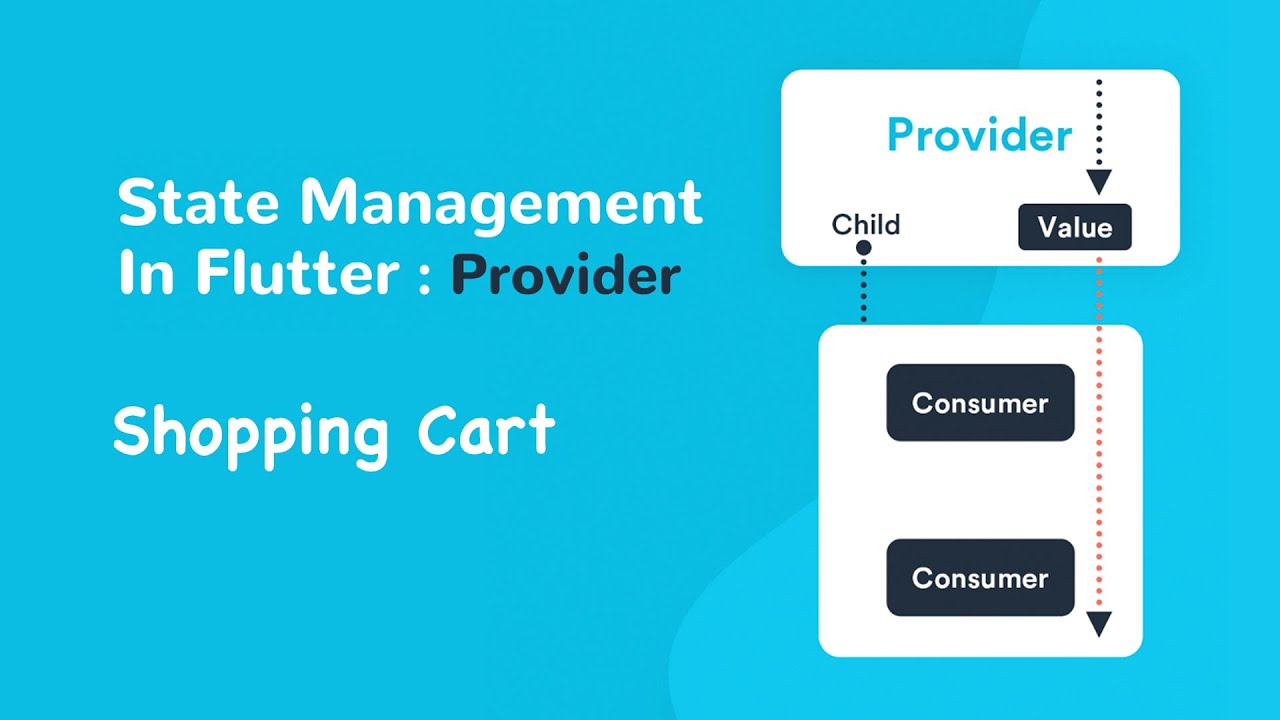 State Management In Flutter : Provider

Shopping Cart

Provider

Child

Value

Consumer

Consumer